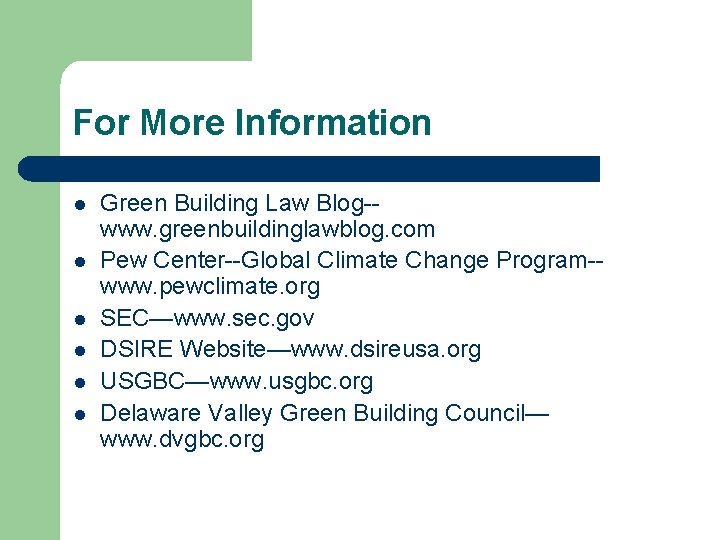 For More Information

- Green Building Law Blog--www.greenbuildinglawblog.com
- Pew Center--Global Climate Change Program--www.pewclimate.org
- SEC—www.sec.gov
- DSIRE Website—www.dsireusa.org
- USGBC—www.usgbc.org
- Delaware Valley Green Building Council—www.dvgbc.org